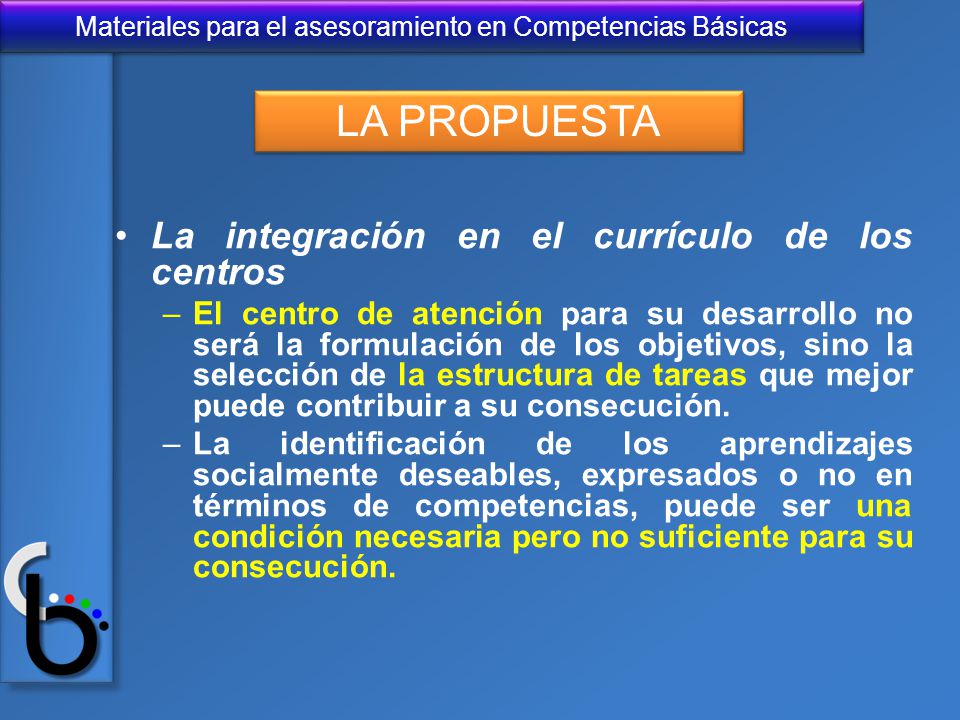 Materiales para el asesoramiento en Competencias Básicas

LA PROPUESTA

• La integración en el currículo de los centros

– El centro de atención para su desarrollo no será la formulación de los objetivos, sino la selección de la estructura de tareas que mejor puede contribuir a su consecución.

– La identificación de los aprendizajes socialmente deseables, expresados o no en términos de competencias, puede ser una condición necesaria pero no suficiente para su consecución.